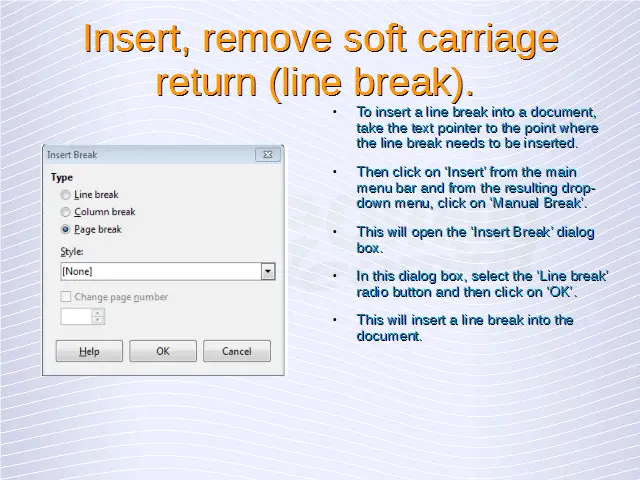 Insert, remove soft carriage return (line break).

Insert Break

Type

Line break

Column break

Page break

Style:

[None]

Change page number

Help

OK

Cancel

• To insert a line break into a document, take the text pointer to the point where the line break needs to be inserted.

• Then click on 'Insert' from the main menu bar and from the resulting drop-down menu, click on 'Manual Break'.

• This will open the 'Insert Break' dialog box.

• In this dialog box, select the 'Line break' radio button and then click on 'OK'.

• This will insert a line break into the document.